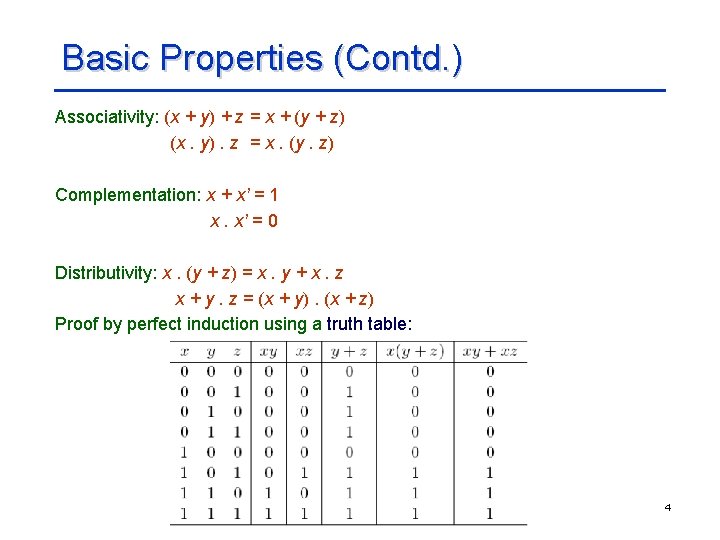 Basic Properties (Contd.)

Associativity: $(x + y) + z = x + (y + z)$
$(x . y) . z = x . (y . z)$

Complementation: $x + x' = 1$
$x . x' = 0$

Distributivity: $x . (y + z) = x . y + x . z$
$x + y . z = (x + y) . (x + z)$

Proof by perfect induction using a truth table:

| $x$ | $y$ | $z$ | $xy$ | $xz$ | $y+z$ | $x(y+z)$ | $xy+xz$ |
|---|---|---|---|---|---|---|---|
| 0 | 0 | 0 | 0 | 0 | 0 | 0 | 0 |
| 0 | 0 | 1 | 0 | 0 | 1 | 0 | 0 |
| 0 | 1 | 0 | 0 | 0 | 1 | 0 | 0 |
| 0 | 1 | 1 | 0 | 0 | 1 | 0 | 0 |
| 1 | 0 | 0 | 0 | 0 | 0 | 0 | 0 |
| 1 | 0 | 1 | 0 | 1 | 1 | 1 | 1 |
| 1 | 1 | 0 | 1 | 0 | 1 | 1 | 1 |
| 1 | 1 | 1 | 1 | 1 | 1 | 1 | 1 |

4